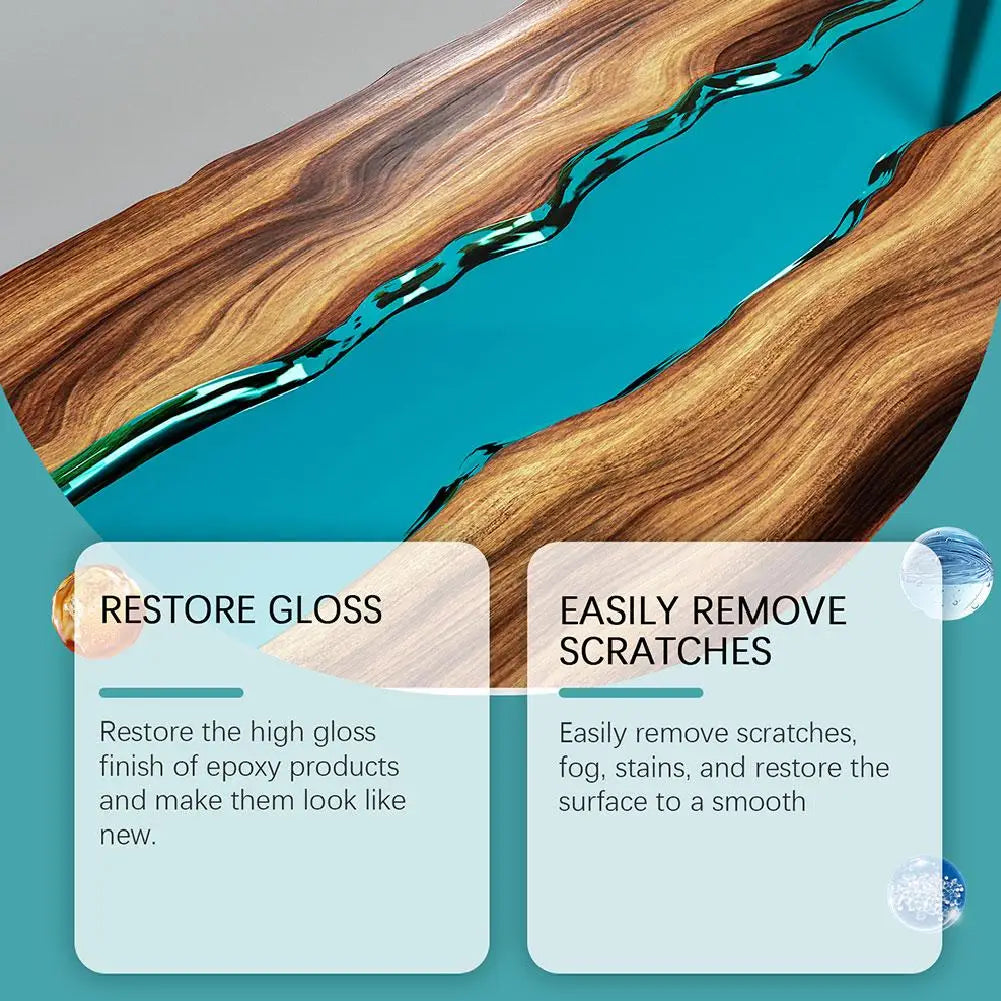 RESTORE GLOSS

Restore the high gloss finish of epoxy products and make them look like new.

EASILY REMOVE SCRATCHES

Easily remove scratches, fog, stains, and restore the surface to a smooth